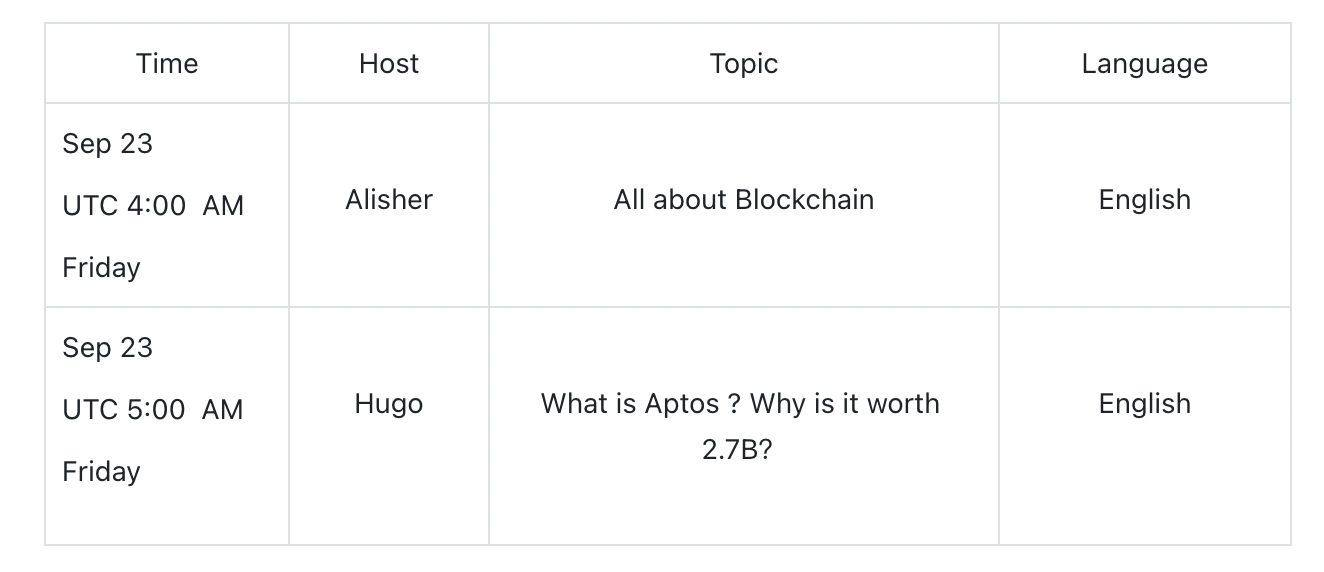 | Time | Host | Topic | Language |
|---|---|---|---|
| Sep 23 UTC 4:00 AM Friday | Alisher | All about Blockchain | English |
| Sep 23 UTC 5:00 AM Friday | Hugo | What is Aptos ? Why is it worth 2.7B? | English |